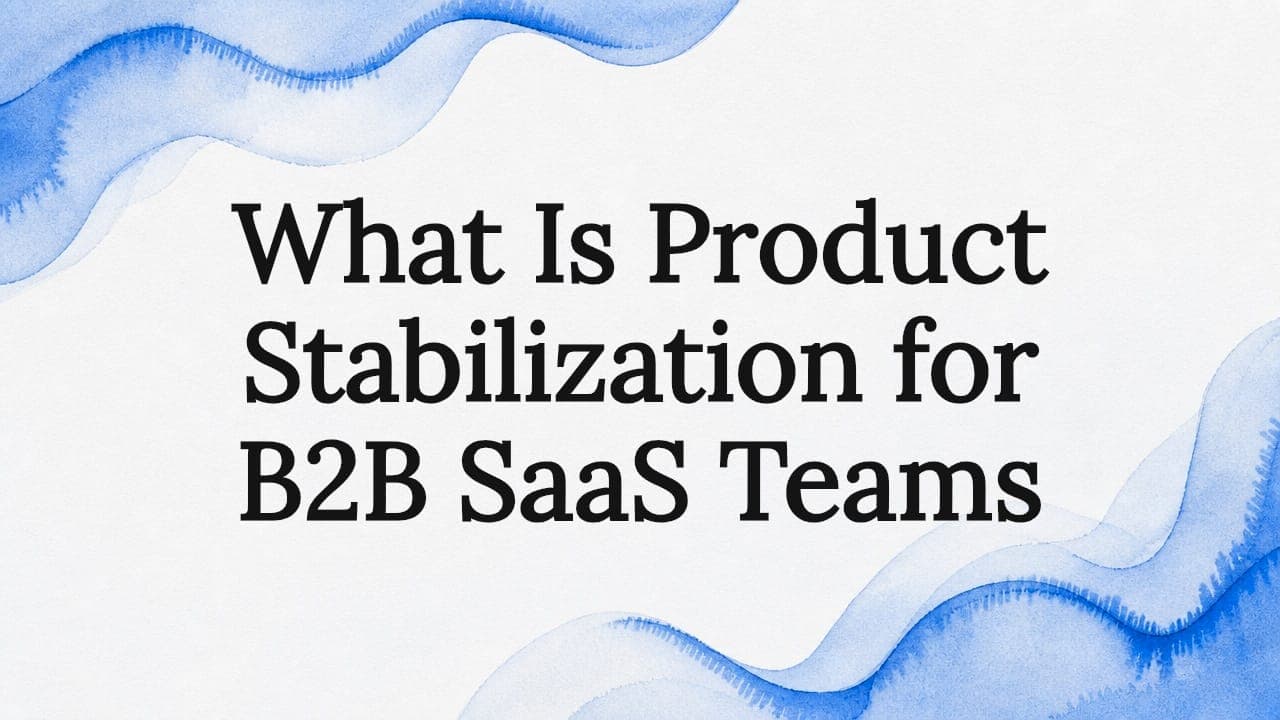 What Is Product Stabilization for B2B SaaS Teams